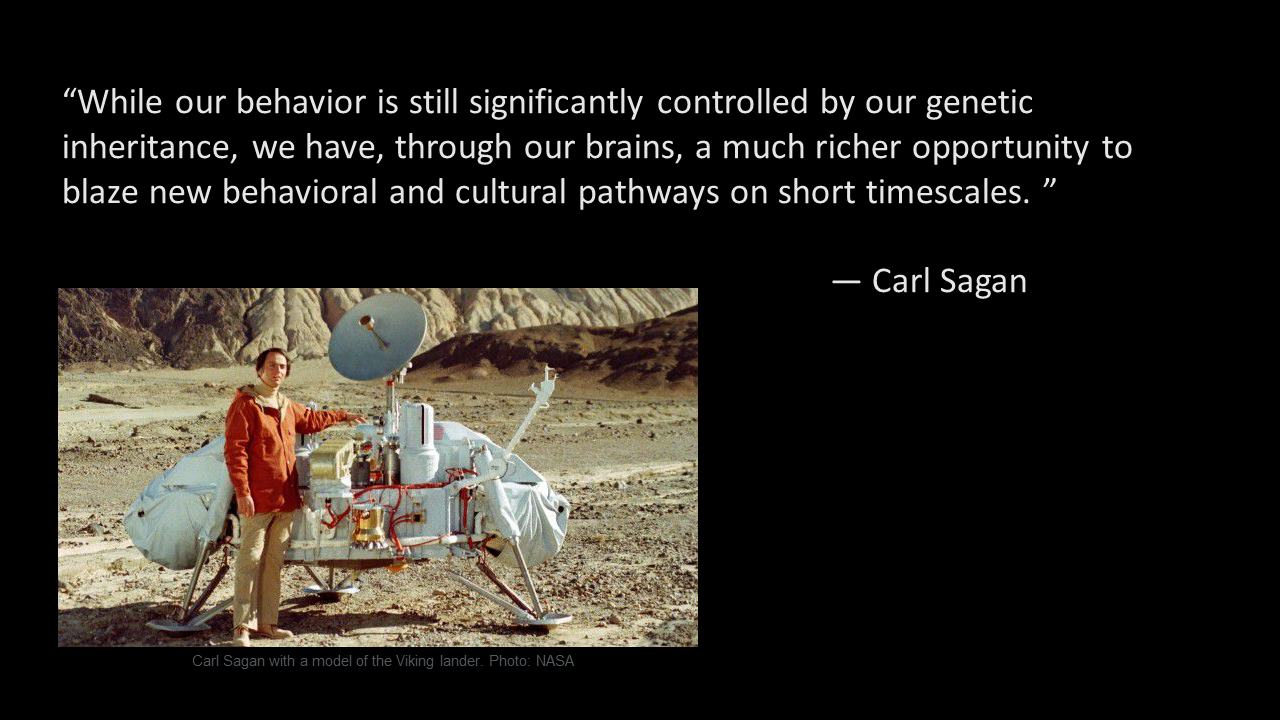 “While our behavior is still significantly controlled by our genetic inheritance, we have, through our brains, a much richer opportunity to blaze new behavioral and cultural pathways on short timescales. ”

— Carl Sagan

Carl Sagan with a model of the Viking lander. Photo: NASA